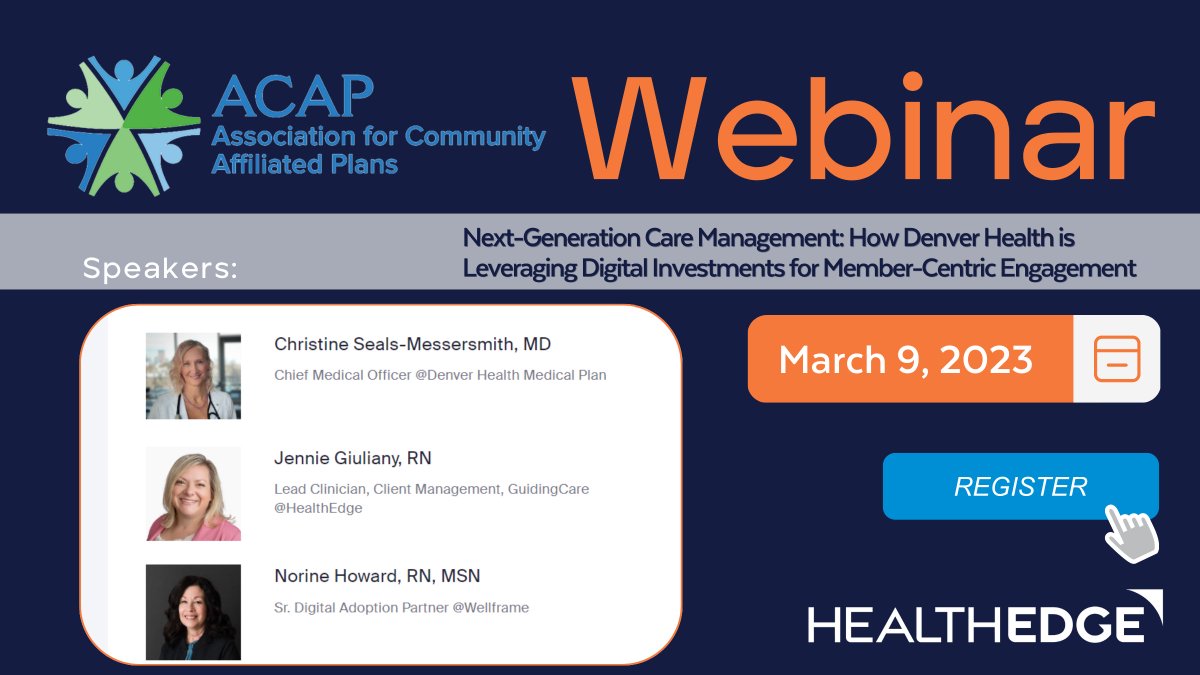 ACAP
Association for Community Affiliated Plans

Webinar

Speakers:

Next-Generation Care Management: How Denver Health is Leveraging Digital Investments for Member-Centric Engagement

Christine Seals-Messersmith, MD
Chief Medical Officer @Denver Health Medical Plan

Jennie Giuliany, RN
Lead Clinician, Client Management, GuidingCare @HealthEdge

Norine Howard, RN, MSN
Sr. Digital Adoption Partner @Wellframe

March 9, 2023

REGISTER

HEALTHEDGE